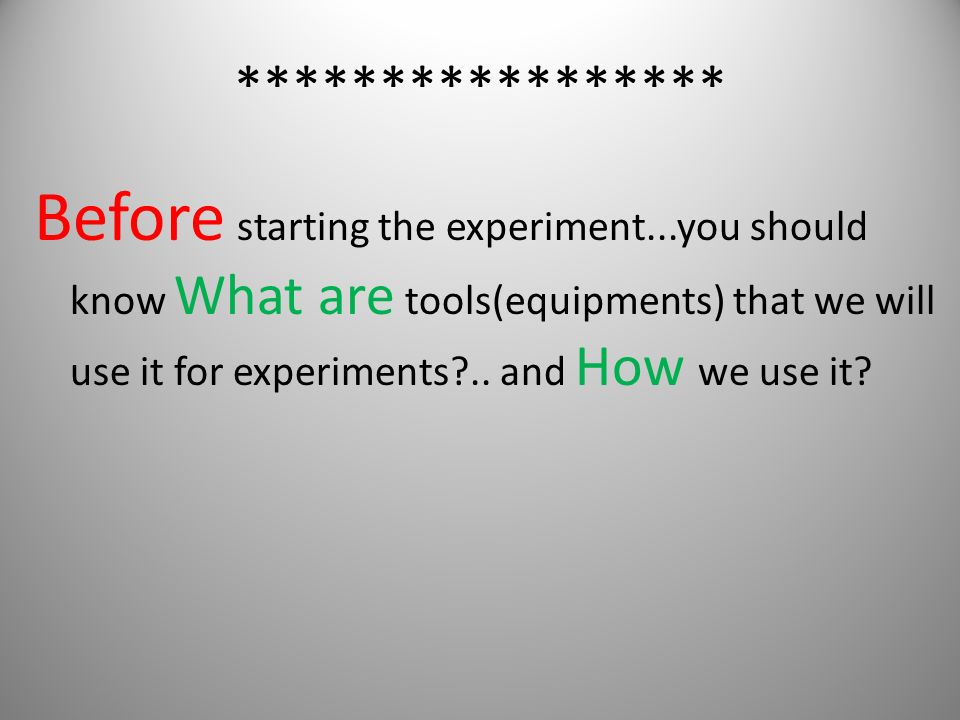 ******************

Before starting the experiment...you should know What are tools(equipments) that we will use it for experiments?.. and How we use it?